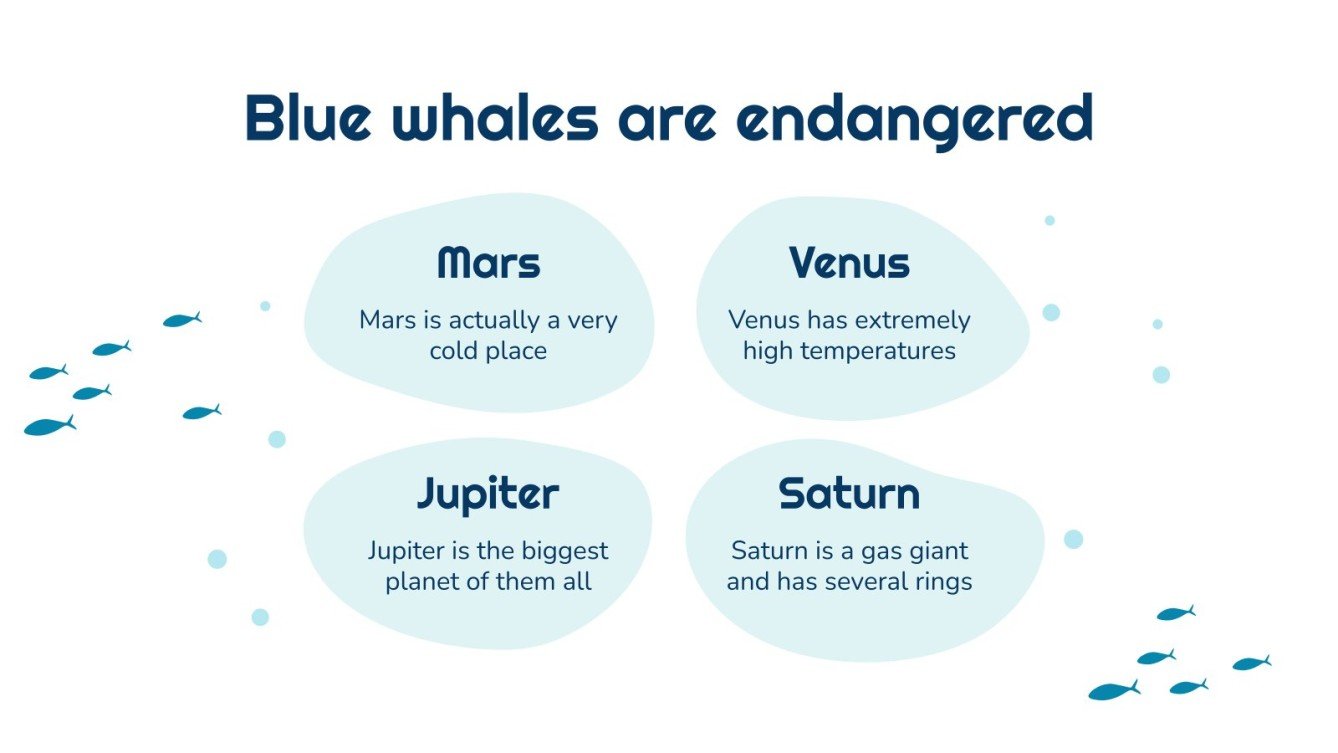 Blue whales are endangered

Mars

Mars is actually a very cold place

Venus

Venus has extremely high temperatures

Jupiter

Jupiter is the biggest planet of them all

Saturn

Saturn is a gas giant and has several rings